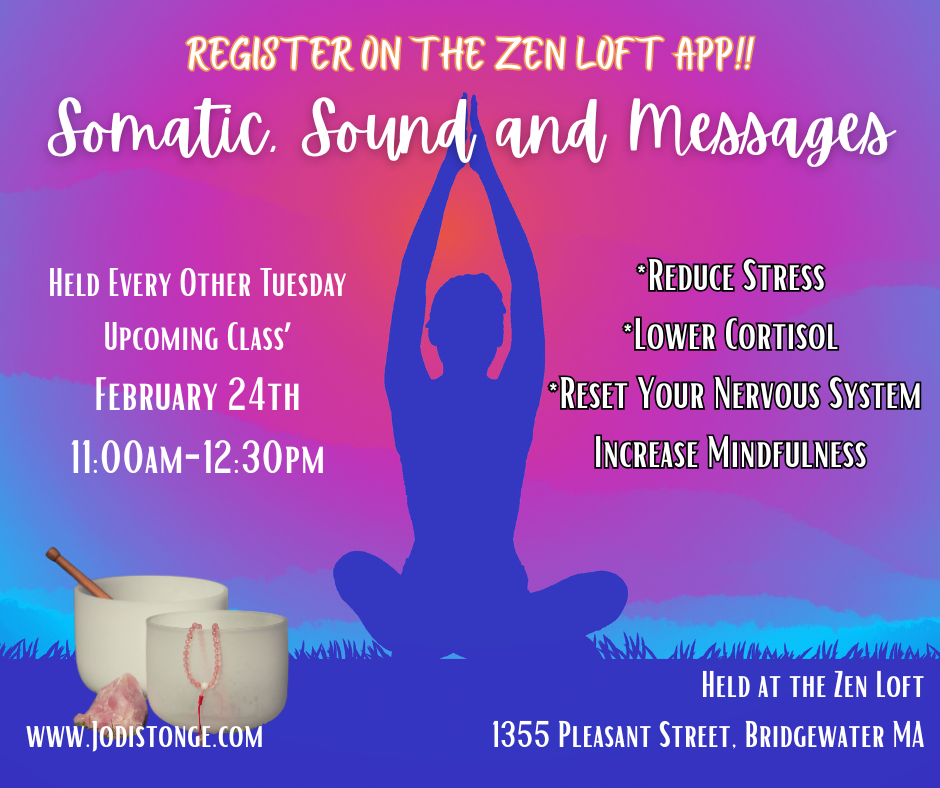 REGISTER ON THE ZEN LOFT APP!!

Somatic, Sound and Messages

Held Every Other Tuesday
Upcoming Class'
February 24th
11:00am-12:30pm

*Reduce Stress
*Lower Cortisol
*Reset Your Nervous System
Increase Mindfulness

www.Jodistonge.com

Held at the Zen Loft
1355 Pleasant Street, Bridgewater MA